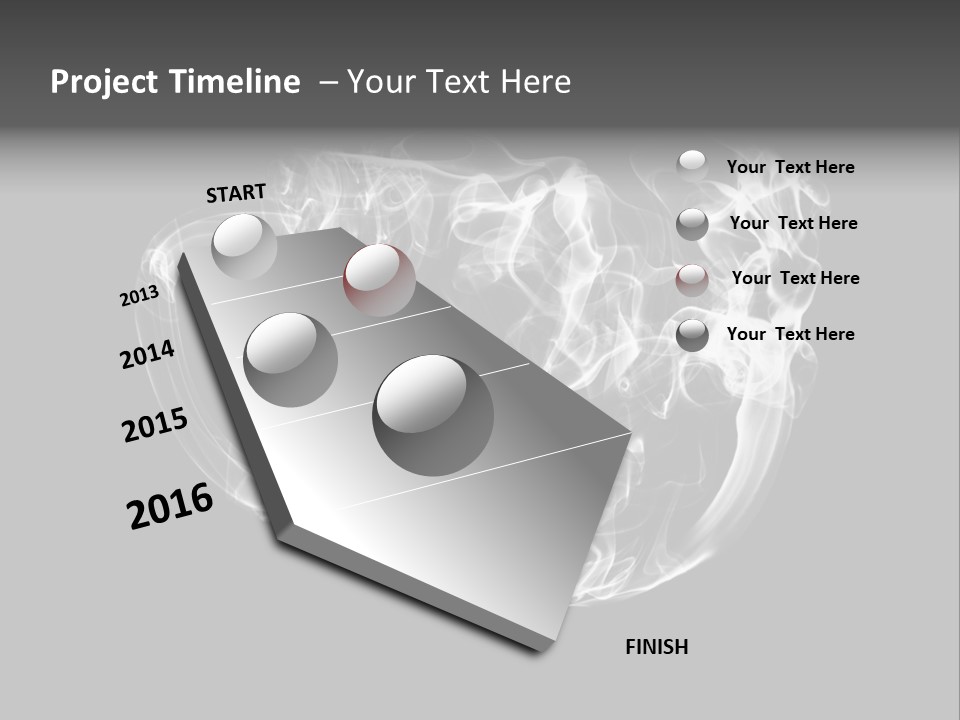 Project Timeline – Your Text Here

START

2013

2014

2015

2016

FINISH

Your Text Here

Your Text Here

Your Text Here

Your Text Here